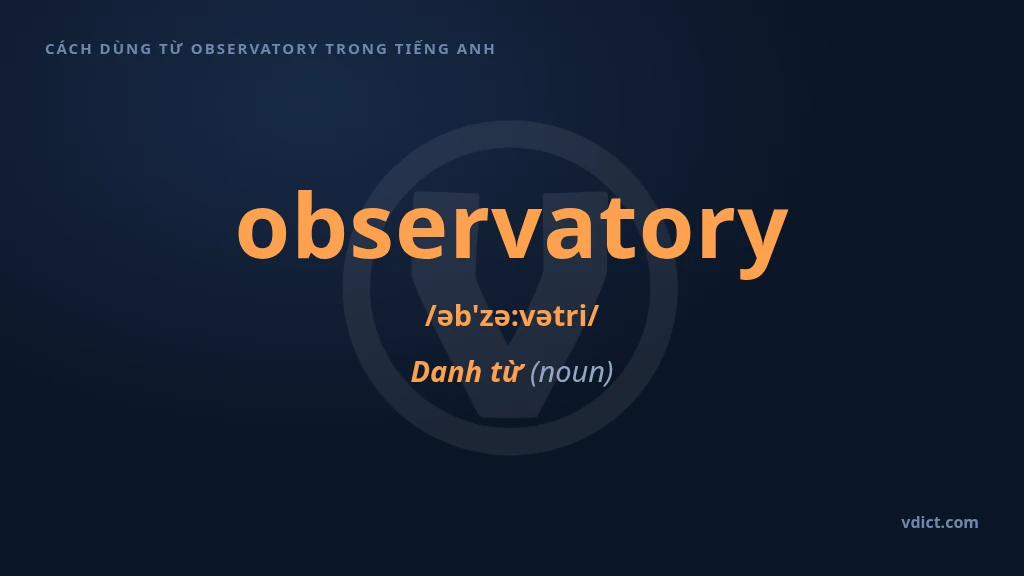 CÁCH DÙNG TỪ OBSERVATORY TRONG TIẾNG ANH

observatory

/əb'zə:vətri/

Danh từ (noun)

vdict.com